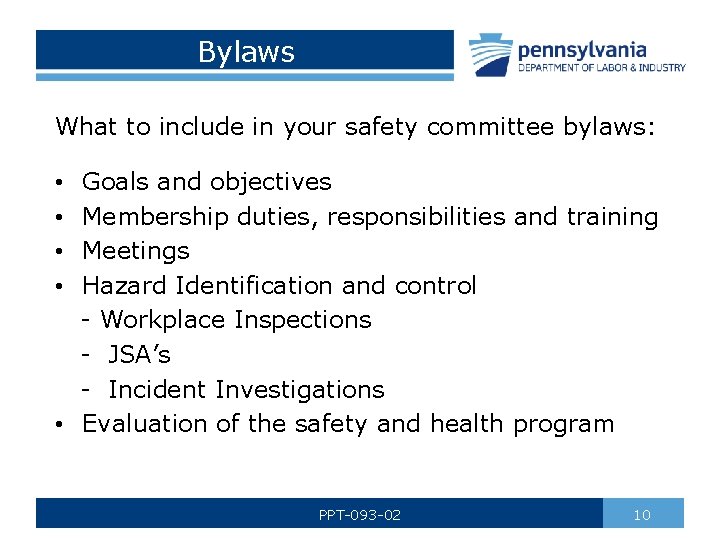 Bylaws

pennsylvania
DEPARTMENT OF LABOR & INDUSTRY

What to include in your safety committee bylaws:

• Goals and objectives
• Membership duties, responsibilities and training
• Meetings
• Hazard Identification and control
- Workplace Inspections
- JSA's
- Incident Investigations
• Evaluation of the safety and health program

PPT-093-02

10